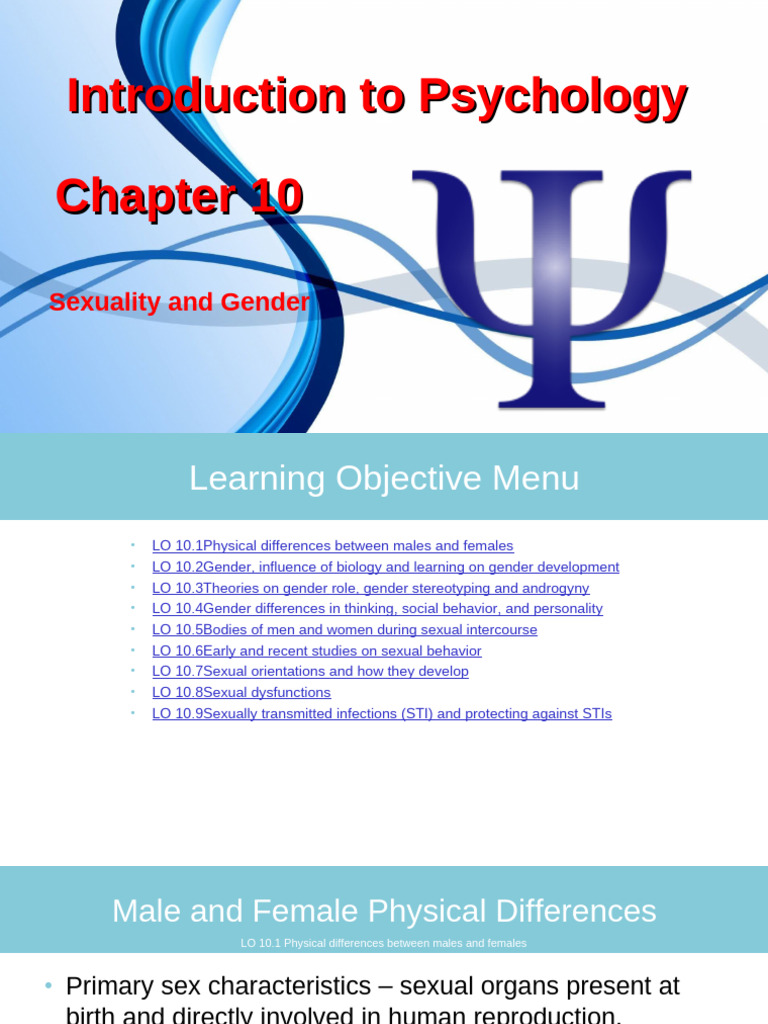 Introduction to Psychology

Chapter 10

Sexuality and Gender

Learning Objective Menu

• LO 10.1Physical differences between males and females
• LO 10.2Gender, influence of biology and learning on gender development
• LO 10.3Theories on gender role, gender stereotyping and androgyny
• LO 10.4Gender differences in thinking, social behavior, and personality
• LO 10.5Bodies of men and women during sexual intercourse
• LO 10.6Early and recent studies on sexual behavior
• LO 10.7Sexual orientations and how they develop
• LO 10.8Sexual dysfunctions
• LO 10.9Sexually transmitted infections (STI) and protecting against STIs

Male and Female Physical Differences

LO 10.1 Physical differences between males and females

• Primary sex characteristics – sexual organs present at birth and directly involved in human reproduction.